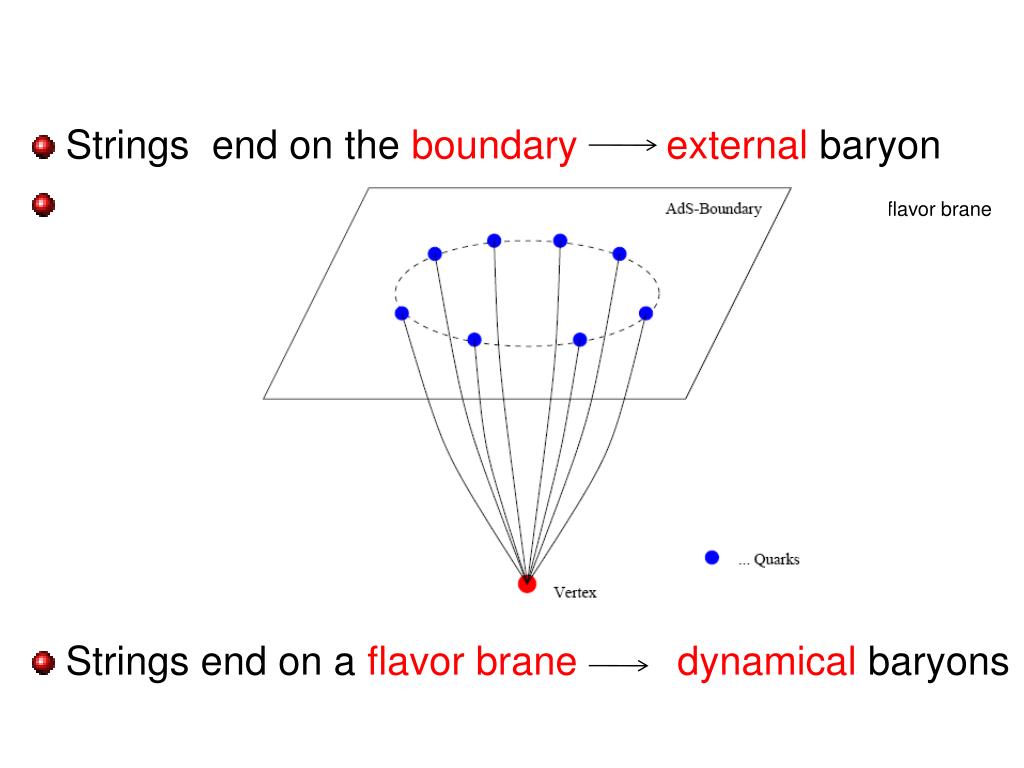 Strings end on the boundary $\longrightarrow$ external baryon

AdS-Boundary

flavor brane

... Quarks

Vertex

Strings end on a flavor brane $\longrightarrow$ dynamical baryons